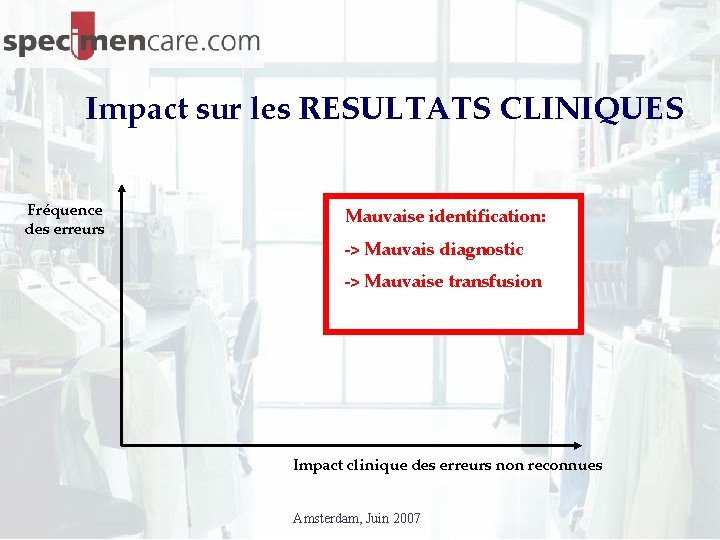 specimencare.com

Impact sur les RESULTATS CLINIQUES

Fréquence des erreurs

Mauvaise identification:

-> Mauvais diagnostic

-> Mauvaise transfusion

Impact clinique des erreurs non reconnues

Amsterdam, Juin 2007